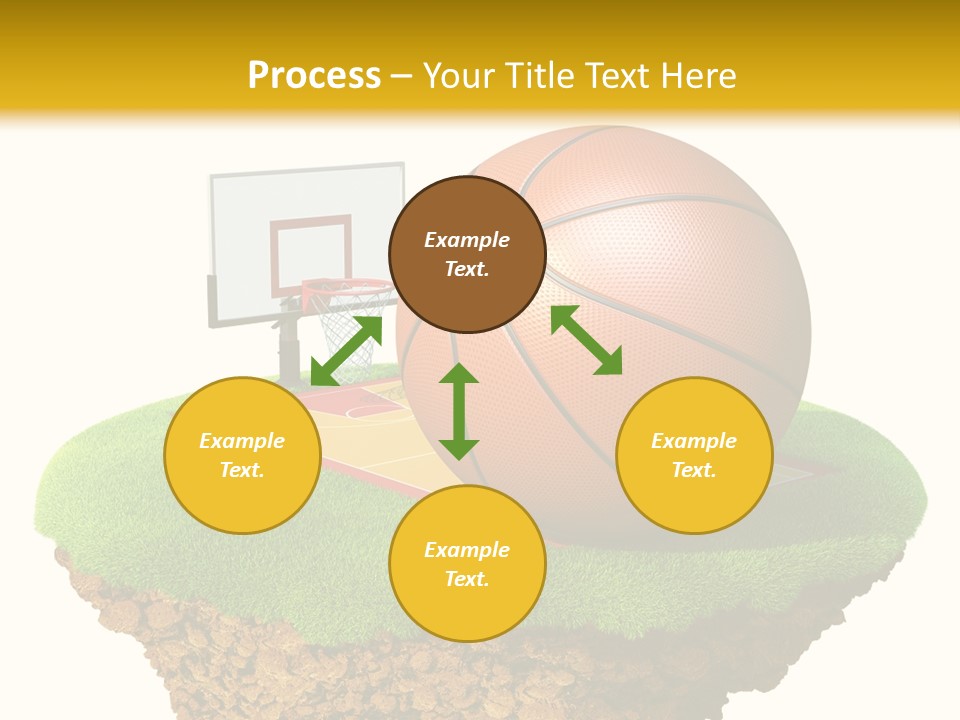 Process – Your Title Text Here

Example Text.

Example Text.

Example Text.

Example Text.